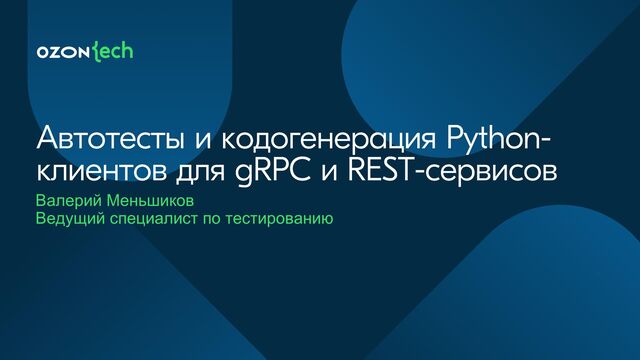 OZON tech

Автотесты и кодогенерация Python-клиентов для gRPC и REST-сервисов

Валерий Меньшиков
Ведущий специалист по тестированию